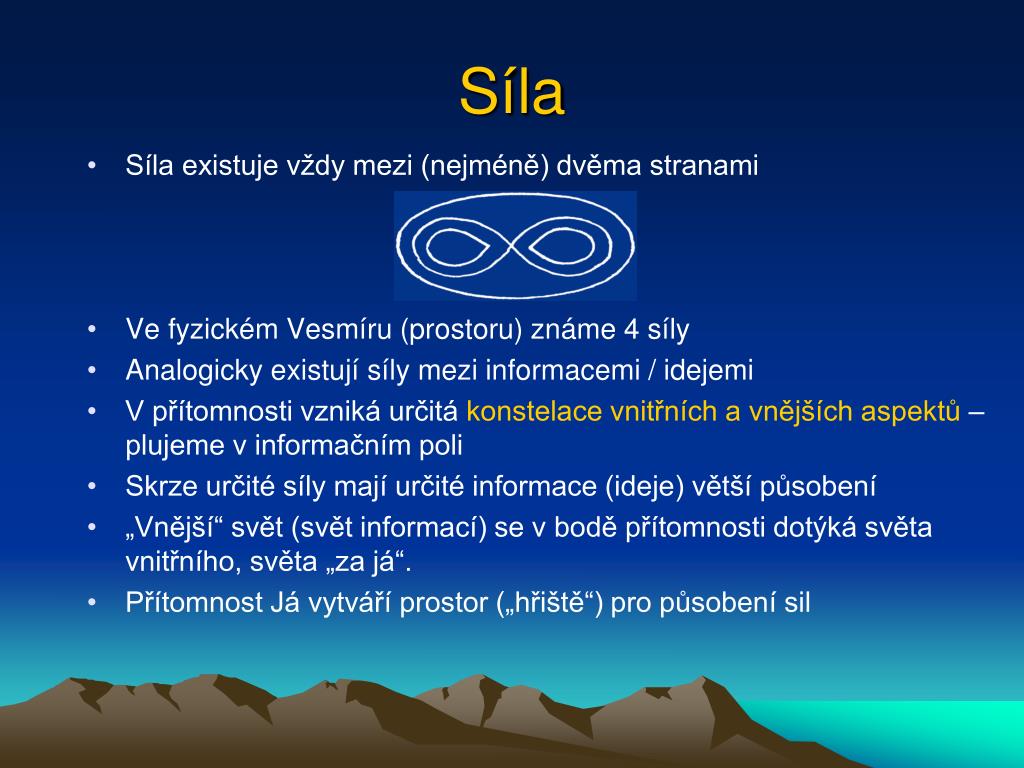 Síla

• Síla existuje vždy mezi (nejméně) dvěma stranami

• Ve fyzickém Vesmíru (prostoru) známe 4 síly
• Analogicky existují síly mezi informacemi / idejemi
• V přítomnosti vzniká určitá konstelace vnitřních a vnějších aspektů – plujeme v informačním poli
• Skrze určité síly mají určité informace (ideje) větší působení
• „Vnější“ svět (svět informací) se v bodě přítomnosti dotýká světa vnitřního, světa „za já“.
• Přítomnost Já vytváří prostor („hřiště“) pro působení sil